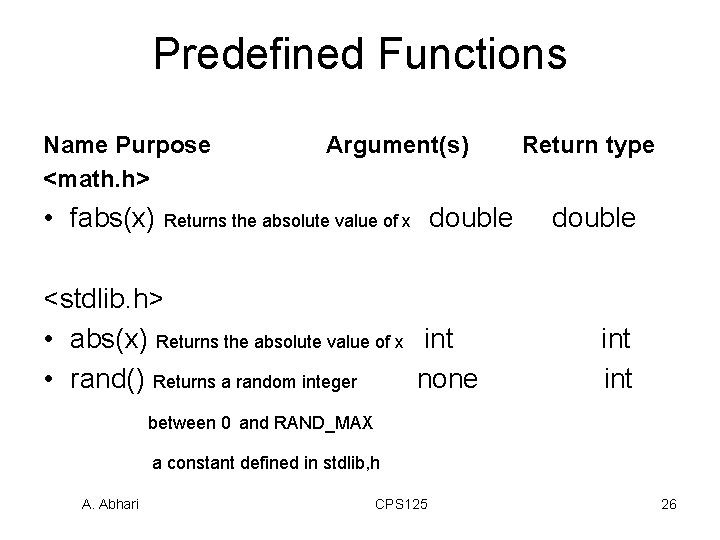 Predefined Functions

Name Purpose Argument(s) Return type

<math.h>

• fabs(x) Returns the absolute value of x double double

<stdlib.h>

• abs(x) Returns the absolute value of x int int

• rand() Returns a random integer none int

between 0 and RAND_MAX

a constant defined in stdlib,h

A. Abhari CPS125 26